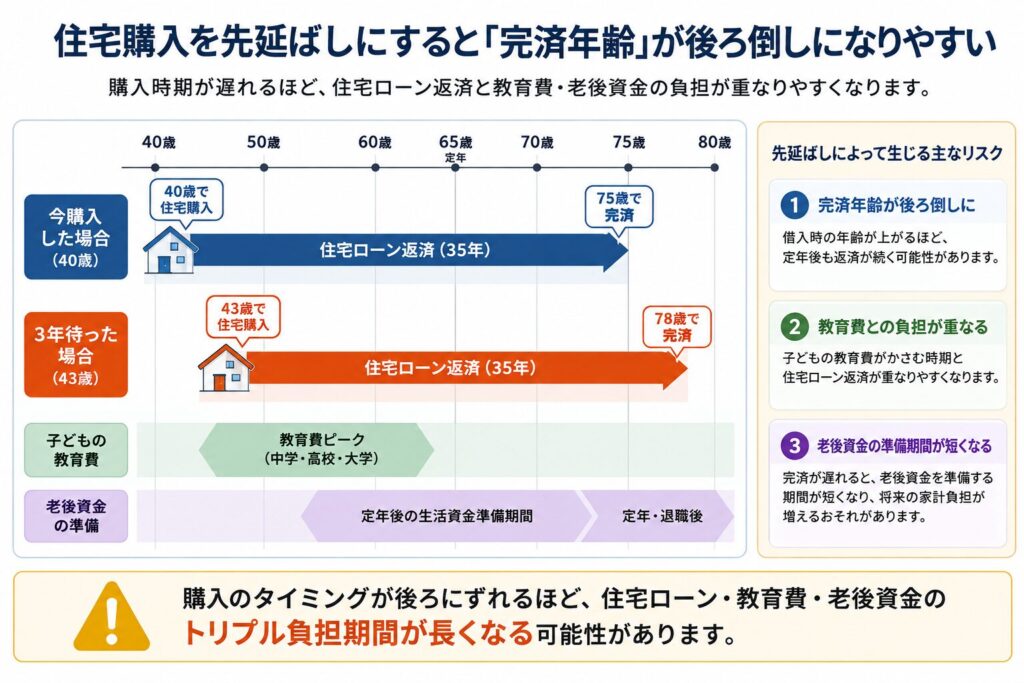 住宅購入を先延ばしにすると「完済年齢」が後ろ倒しになりやすい

購入時期が遅れるほど、住宅ローン返済と教育費・老後資金の負担が重なりやすくなります。

40歳 50歳 60歳 65歳 定年 70歳 75歳 80歳

今購入した場合（40歳）

40歳で住宅購入

住宅ローン返済（35年）

75歳で完済

3年待った場合（43歳）

43歳で住宅購入

住宅ローン返済（35年）

78歳で完済

子どもの教育費

教育費ピーク（中学・高校・大学）

老後資金の準備

定年後の生活資金準備期間

定年・退職後

先延ばしによって生じる主なリスク

1 完済年齢が後ろ倒しに

借入時の年齢が上がるほど、定年後も返済が続く可能性があります。

2 教育費との負担が重なる

子どもの教育費がかさむ時期と住宅ローン返済が重なりやすくなります。

3 老後資金の準備期間が短くなる

完済が遅れると、老後資金を準備する期間が短くなり、将来の家計負担が増えるおそれがあります。

購入のタイミングが後ろにずれるほど、住宅ローン・教育費・老後資金のトリプル負担期間が長くなる可能性があります。